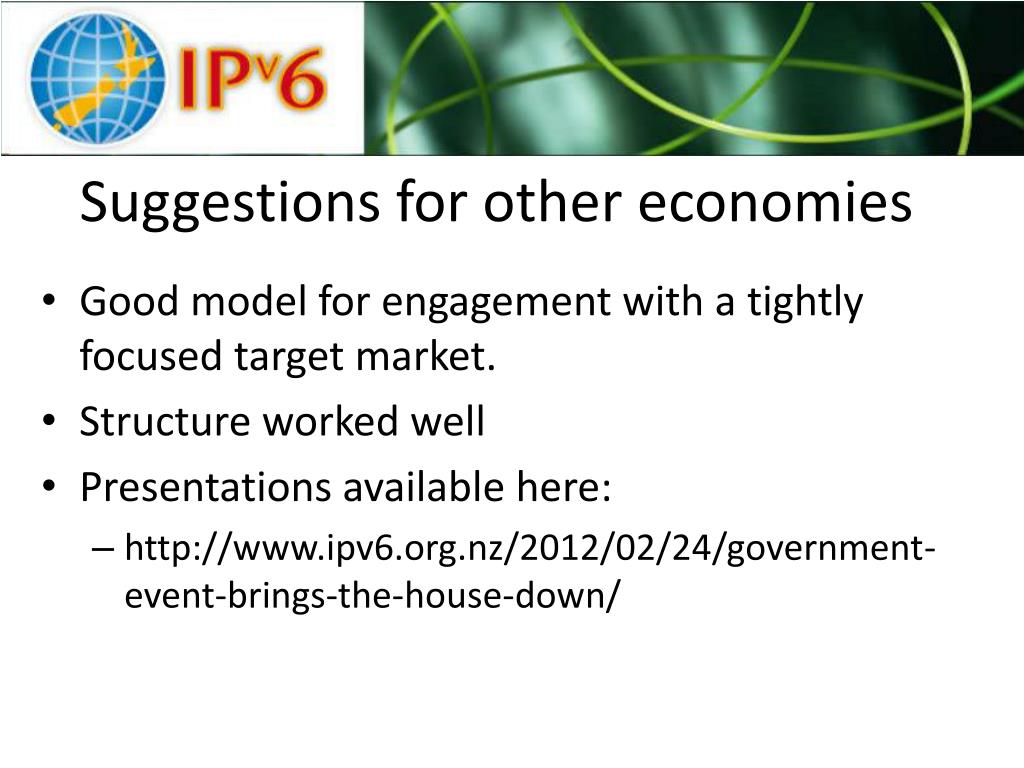 IPv6

Suggestions for other economies

• Good model for engagement with a tightly focused target market.
• Structure worked well
• Presentations available here:
– http://www.ipv6.org.nz/2012/02/24/government-event-brings-the-house-down/